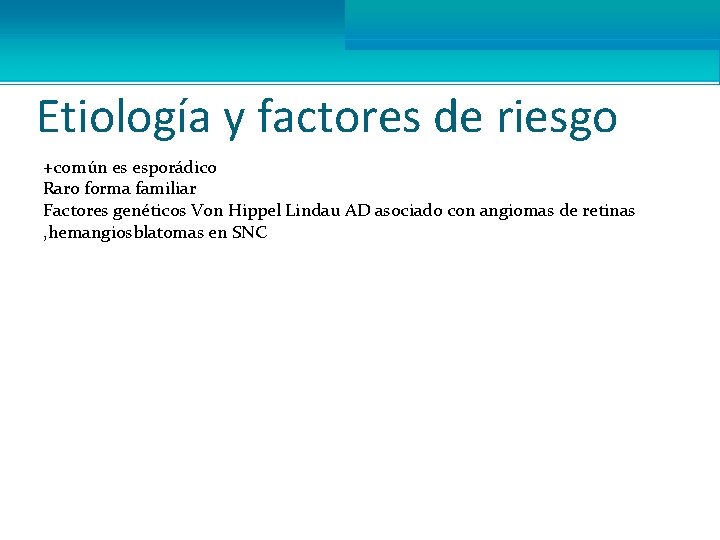 Etiología y factores de riesgo

+común es esporádico
Raro forma familiar
Factores genéticos Von Hippel Lindau AD asociado con angiomas de retinas ,hemangiosblatomas en SNC